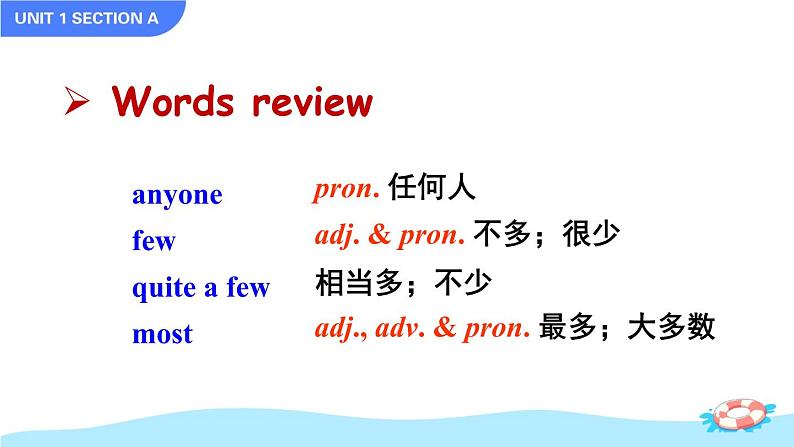 UNIT 1 SECTION A

➢ Words review

| | |
|---|---|
| anyone | pron. 任何人 |
| few | adj. & pron. 不多；很少 |
| quite a few | 相当多；不少 |
| most | adj., adv. & pron. 最多；大多数 |